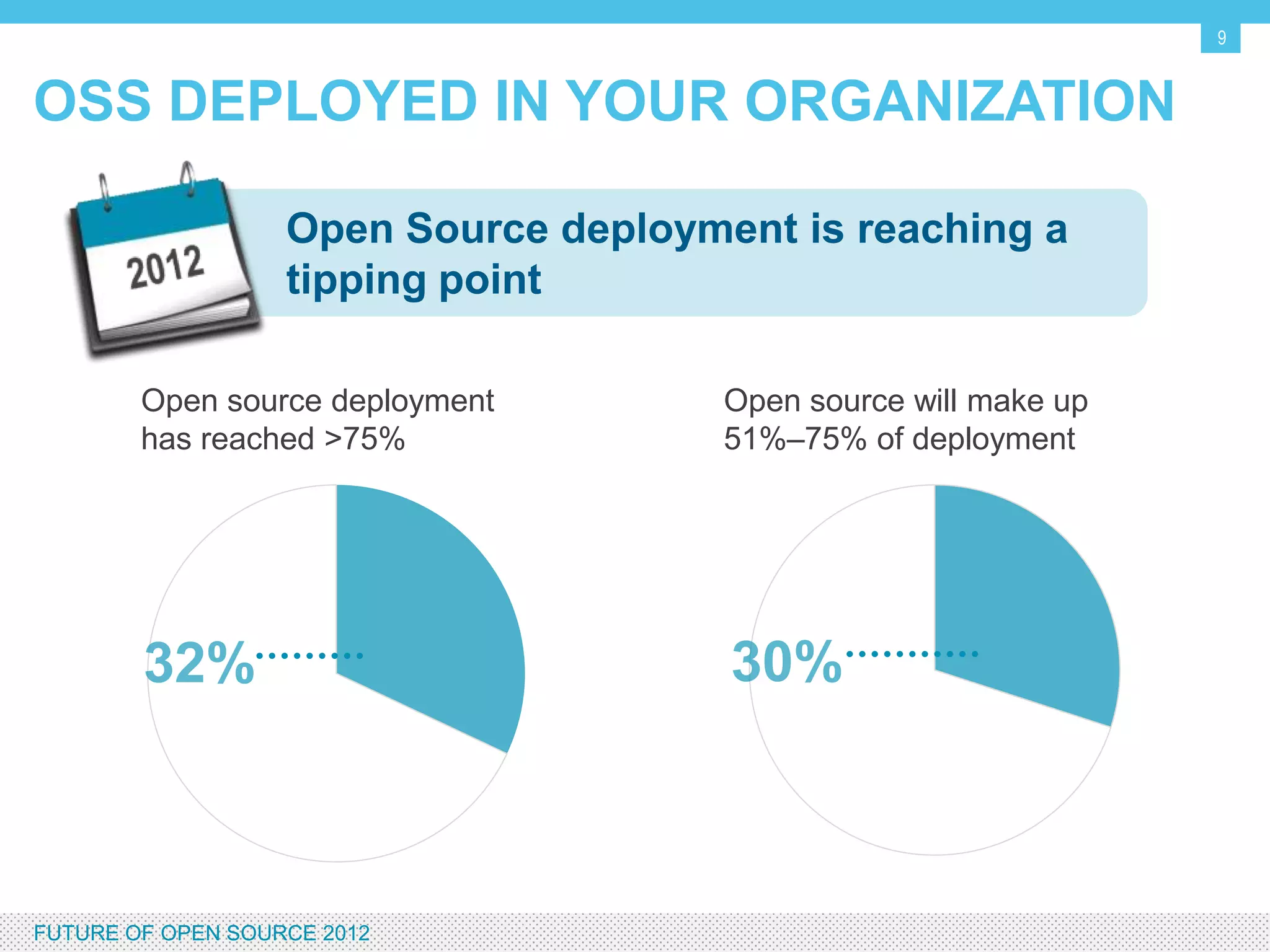 9

OSS DEPLOYED IN YOUR ORGANIZATION

2012

Open Source deployment is reaching a tipping point

Open source deployment has reached >75%

32%

Open source will make up 51%–75% of deployment

30%

FUTURE OF OPEN SOURCE 2012